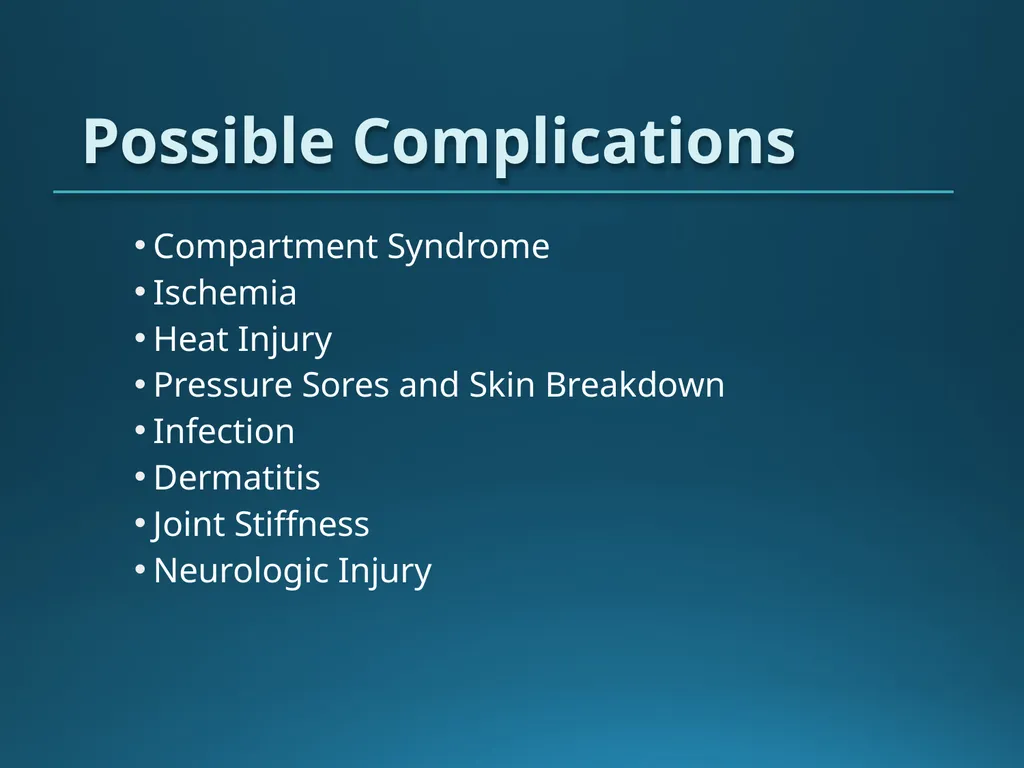 Possible Complications

• Compartment Syndrome
• Ischemia
• Heat Injury
• Pressure Sores and Skin Breakdown
• Infection
• Dermatitis
• Joint Stiffness
• Neurologic Injury